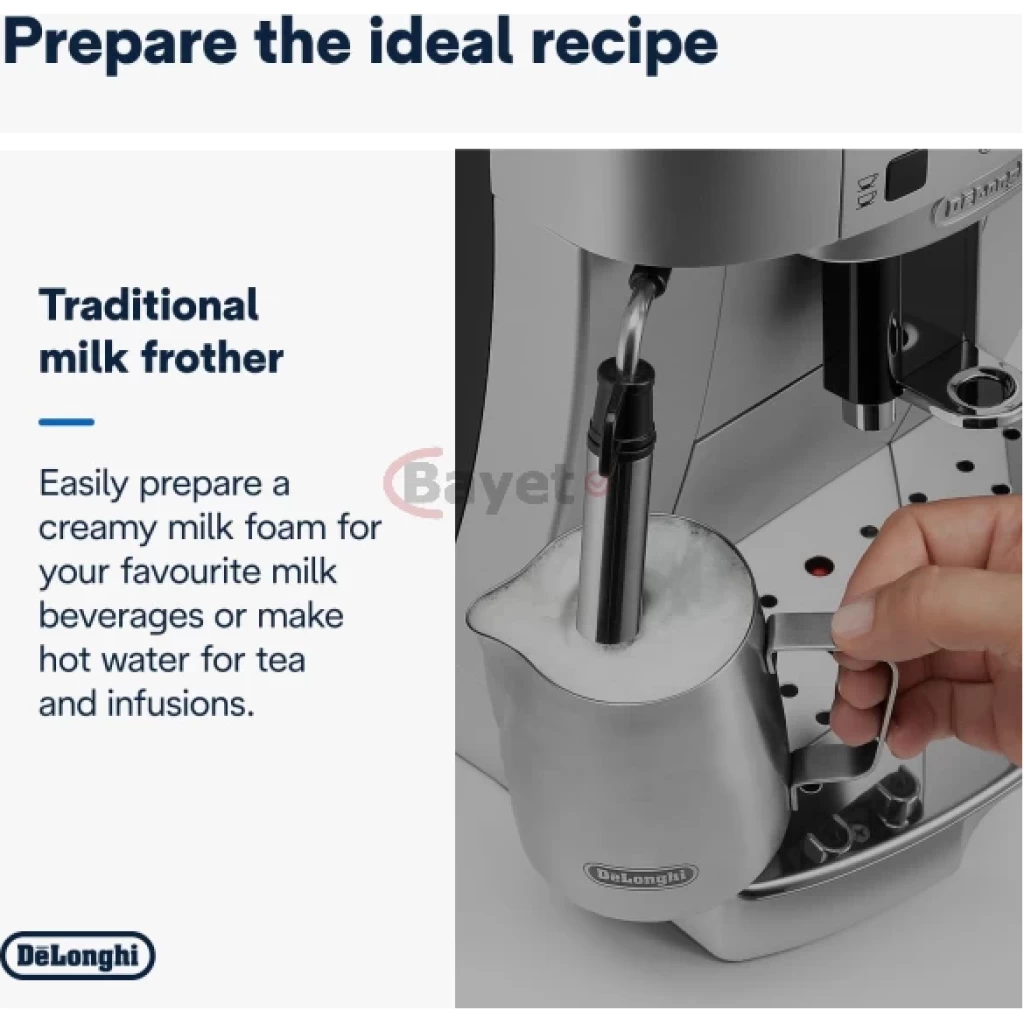 Prepare the ideal recipe

Traditional milk frother

Easily prepare a creamy milk foam for your favourite milk beverages or make hot water for tea and infusions.

DeLonghi

Bayet

DeLonghi

DeLonghi